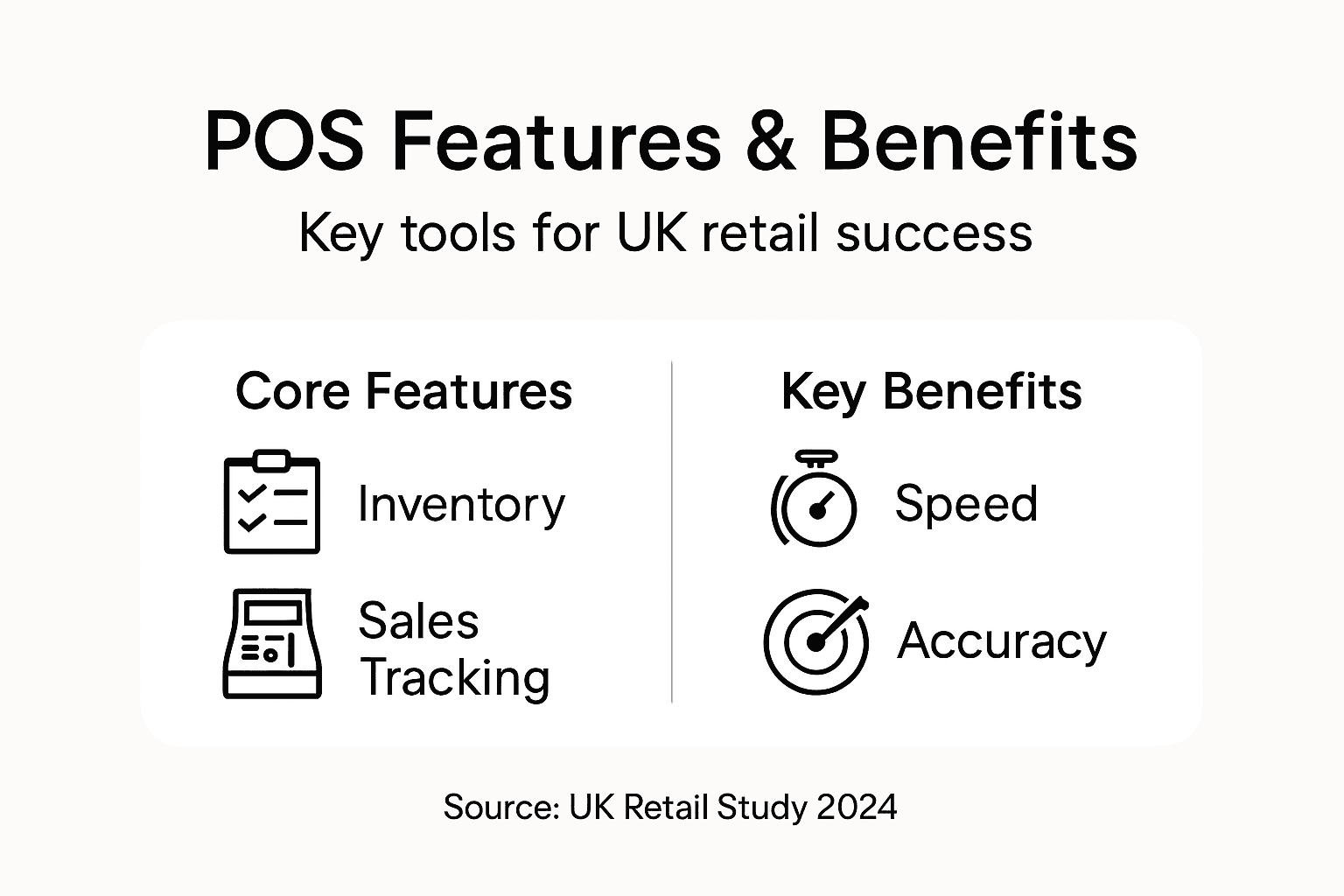 POS Features & Benefits

Key tools for UK retail success

Core Features

Inventory

Sales Tracking

Key Benefits

Speed

Accuracy

Source: UK Retail Study 2024